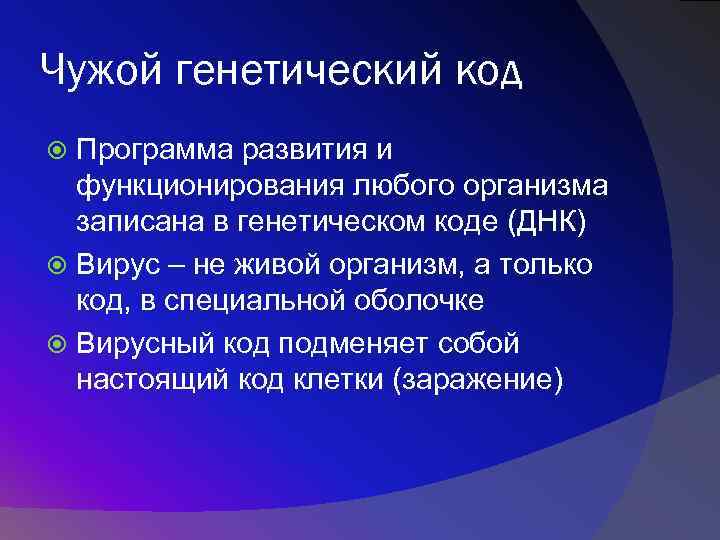 Чужой генетический код

Программа развития и функционирования любого организма записана в генетическом коде (ДНК)

Вирус – не живой организм, а только код, в специальной оболочке

Вирусный код подменяет собой настоящий код клетки (заражение)